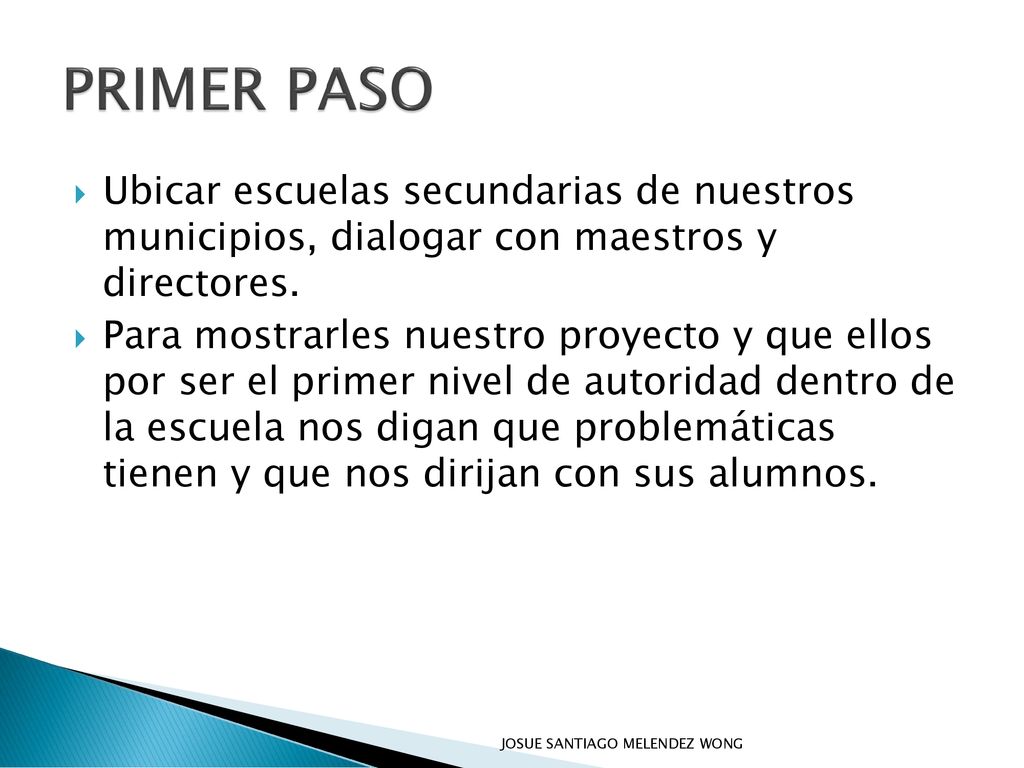 PRIMER PASO

Ubicar escuelas secundarias de nuestros municipios, dialogar con maestros y directores.

Para mostrarles nuestro proyecto y que ellos por ser el primer nivel de autoridad dentro de la escuela nos digan que problemáticas tienen y que nos dirijan con sus alumnos.

JOSUE SANTIAGO MELENDEZ WONG